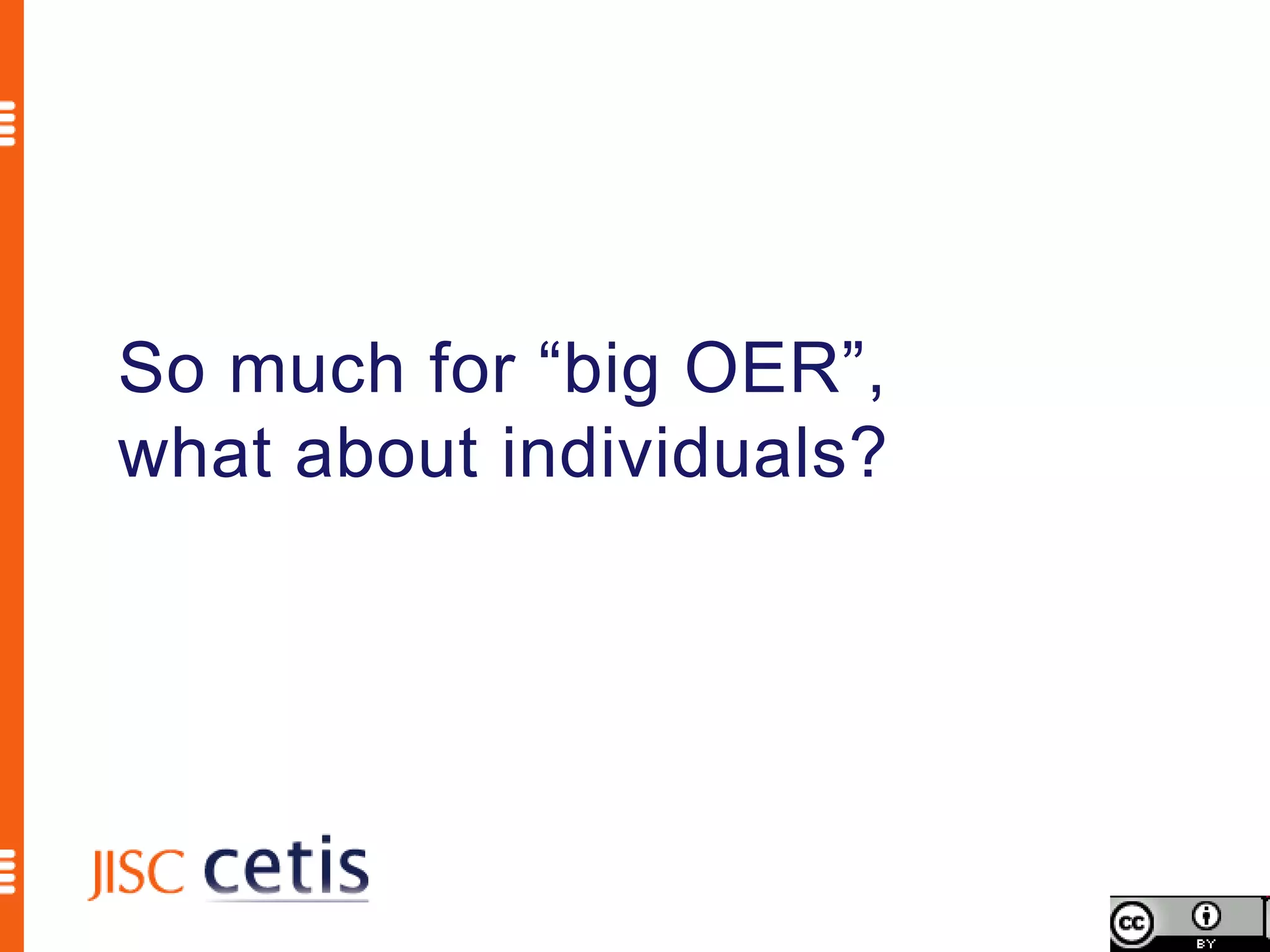 So much for “big OER”, what about individuals?

JISC cetis

cc BY